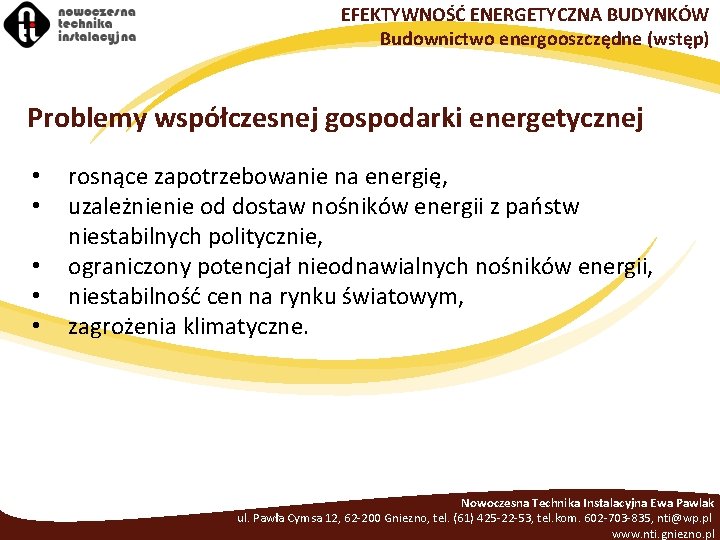 nowoczesna technika instalacyjna

EFEKTYWNOŚĆ ENERGETYCZNA BUDYNKÓW
Budownictwo energooszczędne (wstęp)

Problemy współczesnej gospodarki energetycznej

• rosnące zapotrzebowanie na energię,
• uzależnienie od dostaw nośników energii z państw niestabilnych politycznie,
• ograniczony potencjał nieodnawialnych nośników energii,
• niestabilność cen na rynku światowym,
• zagrożenia klimatyczne.

Nowoczesna Technika Instalacyjna Ewa Pawlak
ul. Pawła Cymsa 12, 62-200 Gniezno, tel. (61) 425-22-53, tel.kom. 602-703-835, nti@wp.pl
www.nti.gniezno.pl